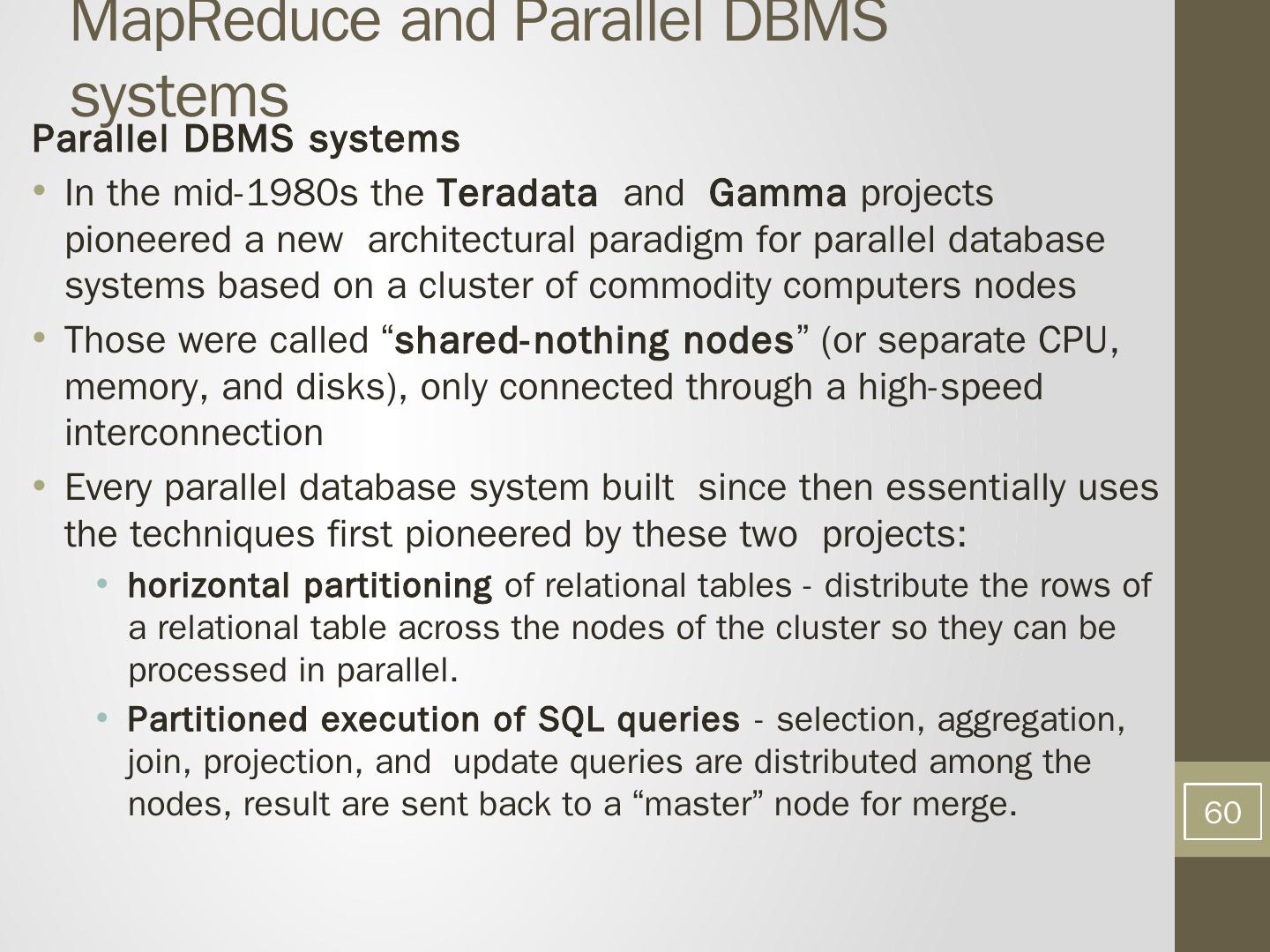 MapReduce and Parallel DBMS systems

Parallel DBMS systems

• In the mid-1980s the Teradata and Gamma projects pioneered a new architectural paradigm for parallel database systems based on a cluster of commodity computers nodes

• Those were called “shared-nothing nodes” (or separate CPU, memory, and disks), only connected through a high-speed interconnection

• Every parallel database system built since then essentially uses the techniques first pioneered by these two projects:

• horizontal partitioning of relational tables - distribute the rows of a relational table across the nodes of the cluster so they can be processed in parallel.

• Partitioned execution of SQL queries - selection, aggregation, join, projection, and update queries are distributed among the nodes, result are sent back to a “master” node for merge.

60